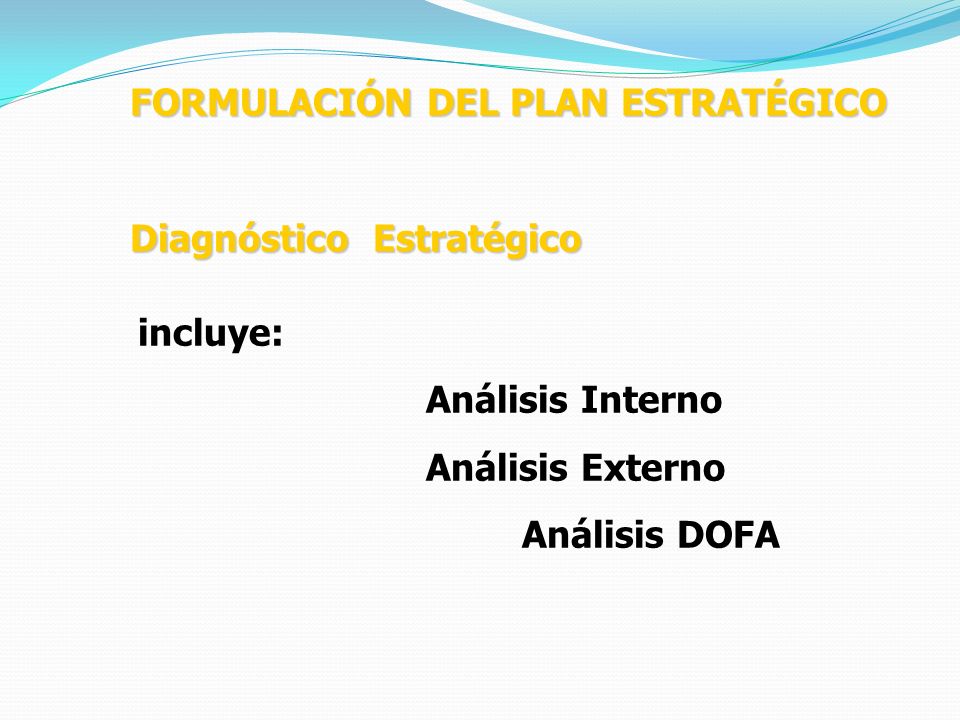 FORMULACIÓN DEL PLAN ESTRATÉGICO

Diagnóstico Estratégico

incluye:

Análisis Interno

Análisis Externo

Análisis DOFA